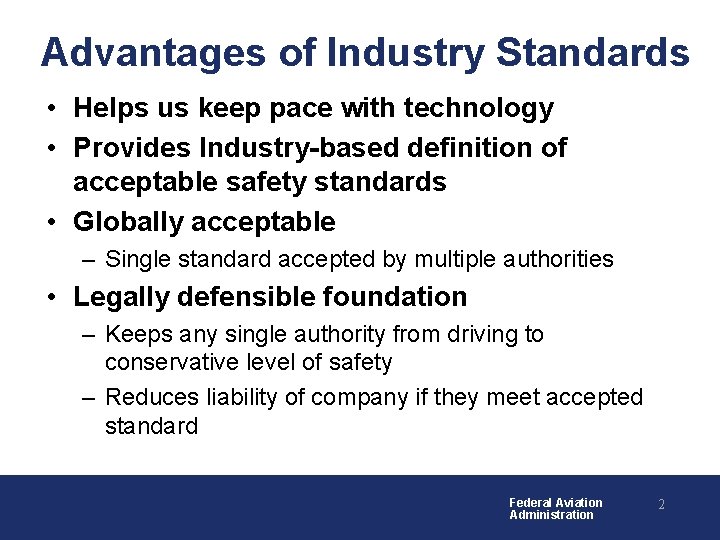 Advantages of Industry Standards

• Helps us keep pace with technology
• Provides Industry-based definition of acceptable safety standards
• Globally acceptable
– Single standard accepted by multiple authorities
• Legally defensible foundation
– Keeps any single authority from driving to conservative level of safety
– Reduces liability of company if they meet accepted standard

Federal Aviation Administration
2